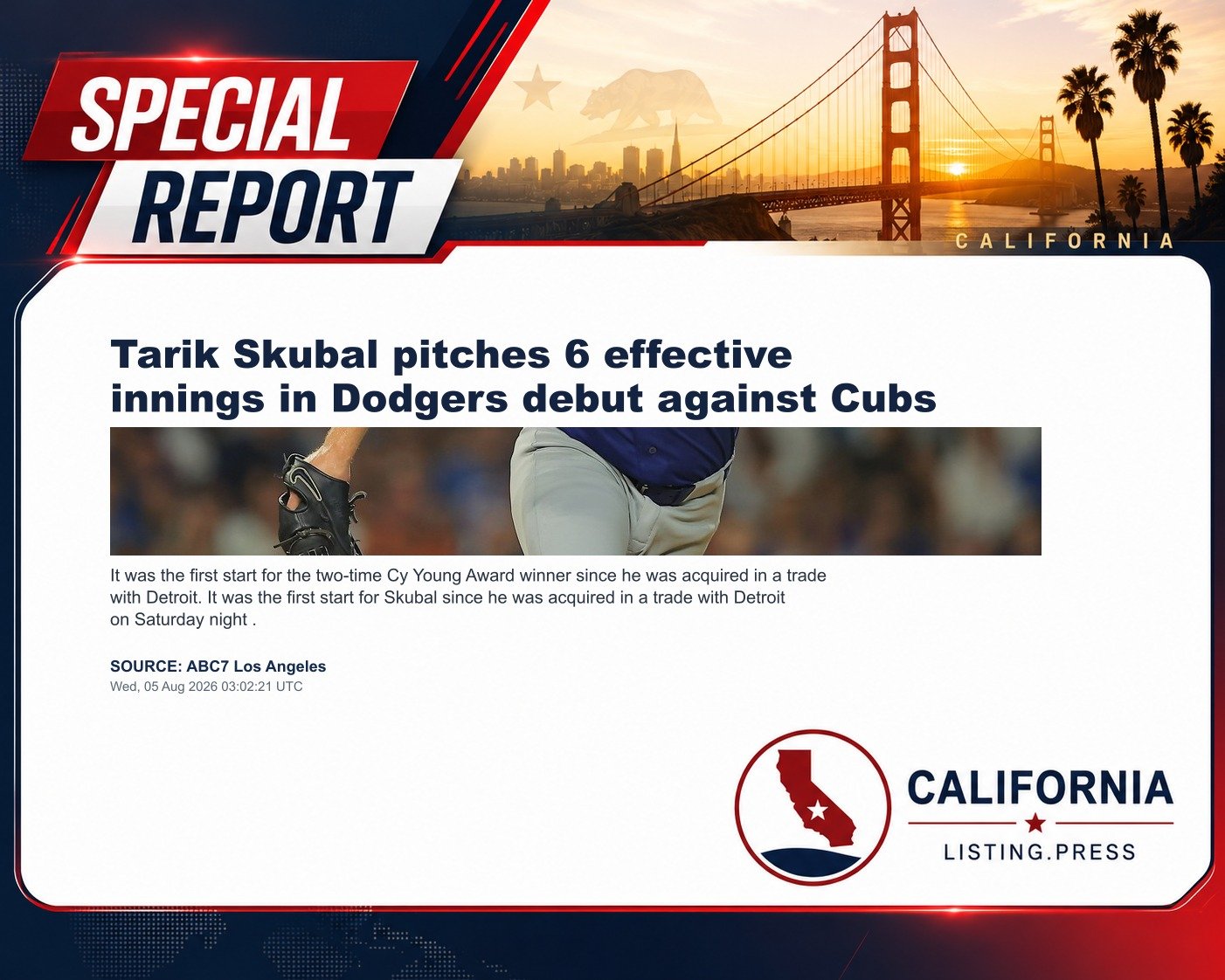 SPECIAL REPORT

CALIFORNIA

Tarik Skubal pitches 6 effective innings in Dodgers debut against Cubs

It was the first start for the two-time Cy Young Award winner since he was acquired in a trade with Detroit. It was the first start for Skubal since he was acquired in a trade with Detroit on Saturday night .

SOURCE: ABC7 Los Angeles
Wed, 05 Aug 2026 03:02:21 UTC

CALIFORNIA
LISTING.PRESS